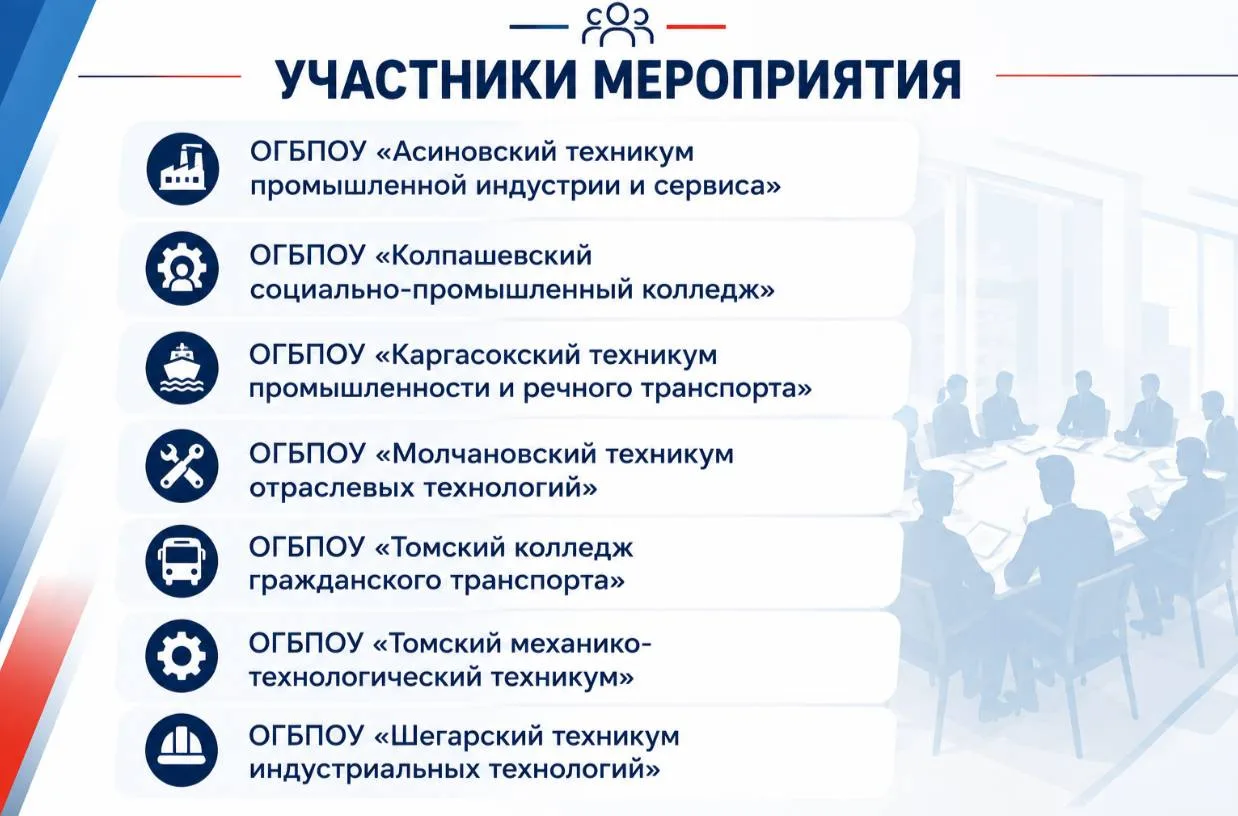 УЧАСТНИКИ МЕРОПРИЯТИЯ

ОГБПОУ «Асиновский техникум промышленной индустрии и сервиса»

ОГБПОУ «Колпашевский социально-промышленный колледж»

ОГБПОУ «Каргасокский техникум промышленности и речного транспорта»

ОГБПОУ «Молчановский техникум отраслевых технологий»

ОГБПОУ «Томский колледж гражданского транспорта»

ОГБПОУ «Томский механико-технологический техникум»

ОГБПОУ «Шегарский техникум индустриальных технологий»